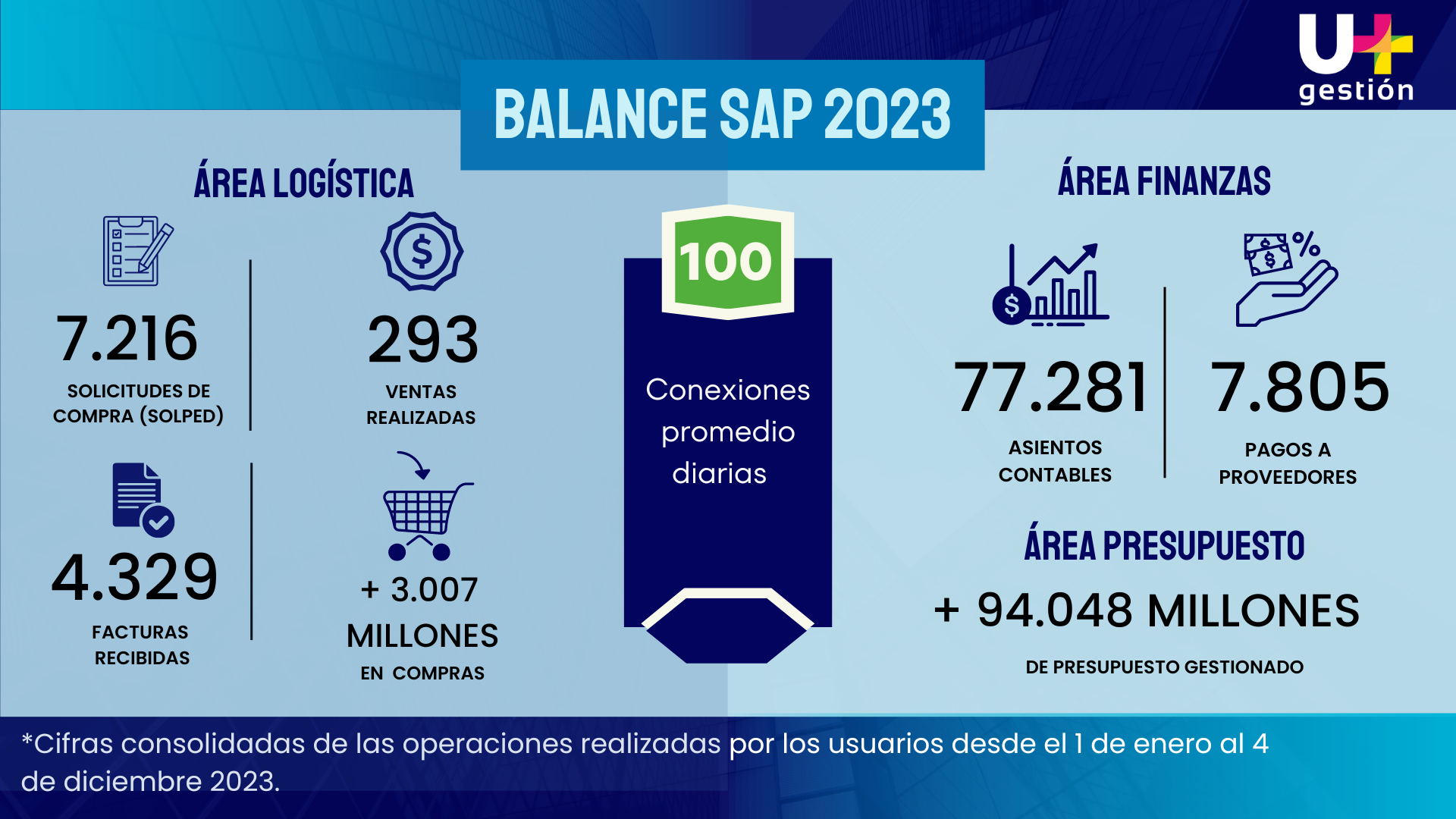 U+ gestión

BALANCE SAP 2023

ÁREA LOGÍSTICA

7.216
SOLICITUDES DE COMPRA (SOLPED)

293
VENTAS REALIZADAS

4.329
FACTURAS RECIBIDAS

+ 3.007 MILLONES
EN COMPRAS

100
Conexiones promedio diarias

ÁREA FINANZAS

77.281
ASIENTOS CONTABLES

7.805
PAGOS A PROVEEDORES

ÁREA PRESUPUESTO

+ 94.048 MILLONES
DE PRESUPUESTO GESTIONADO

*Cifras consolidadas de las operaciones realizadas por los usuarios desde el 1 de enero al 4 de diciembre 2023.